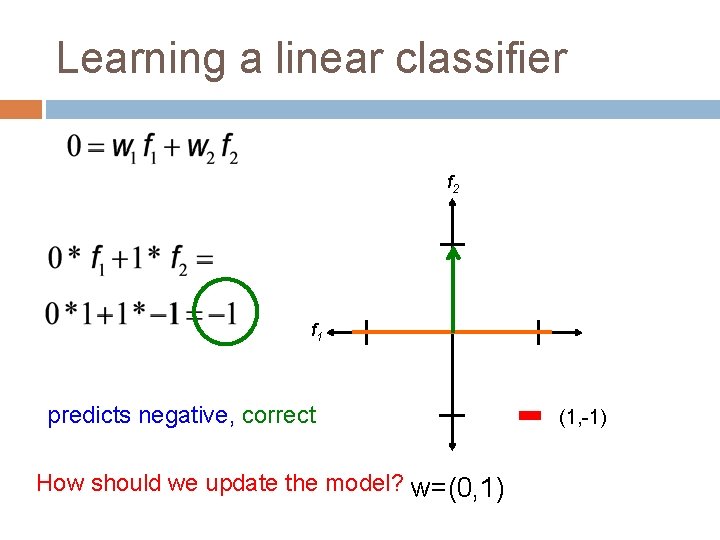 Learning a linear classifier

$0 = w_1 f_1 + w_2 f_2$

$0 * f_1 + 1 * f_2 =$

$0 * 1 + 1 * -1 = -1$

predicts negative, correct

How should we update the model?

$f_2$

$f_1$

(1,-1)

w=(0,1)